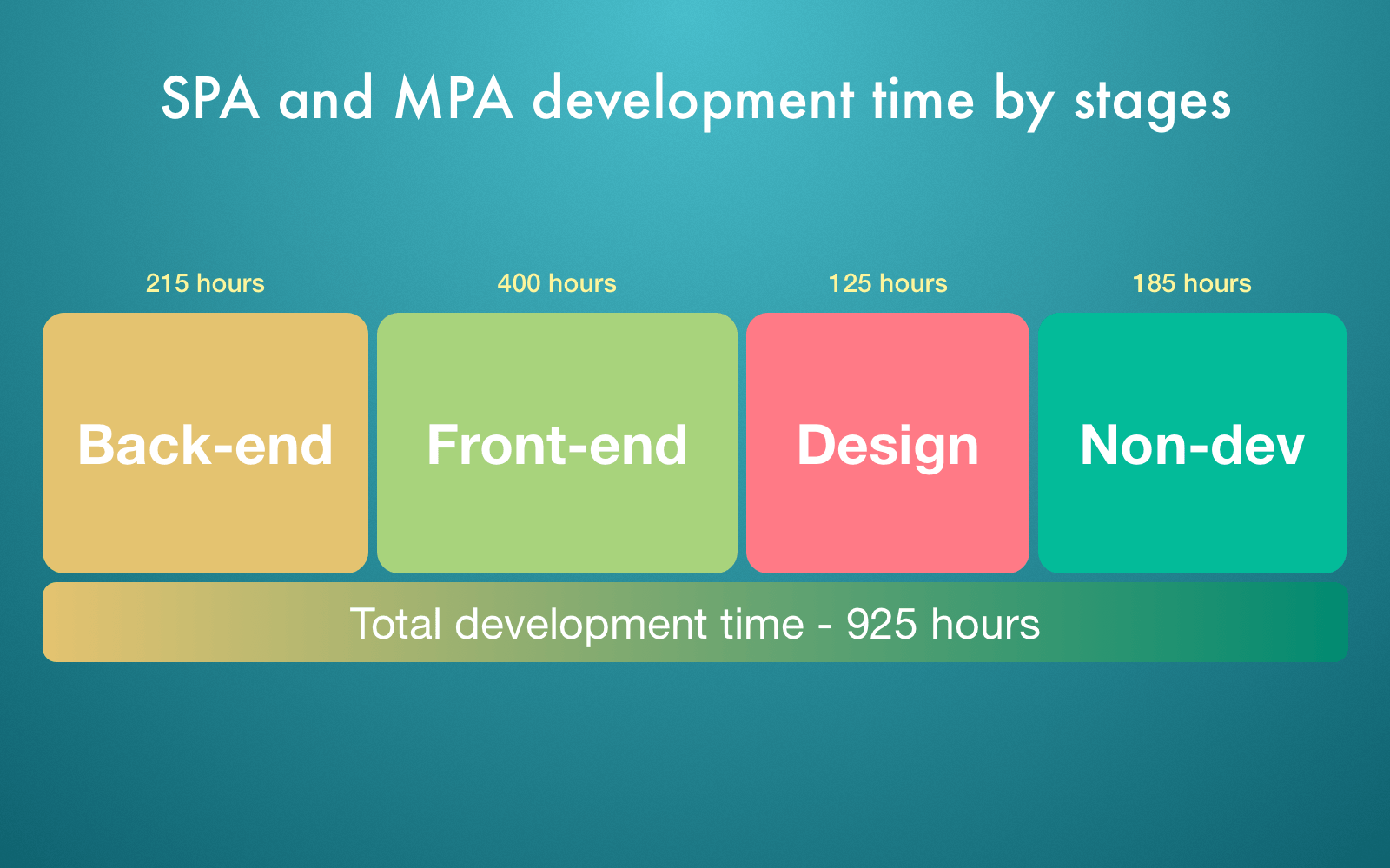 SPA and MPA development time by stages

215 hours

Back-end

400 hours

Front-end

125 hours

Design

185 hours

Non-dev

Total development time - 925 hours